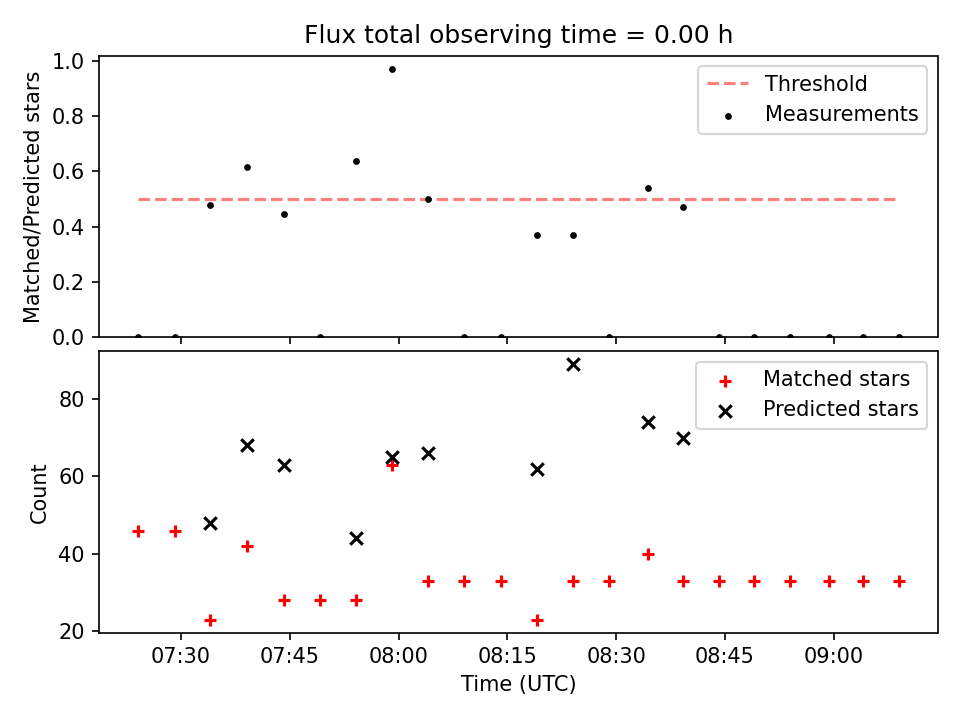 Flux total observing time = 0.00 h

Matched/Predicted stars

1.0
0.8
0.6
0.4
0.2
0.0

Threshold
Measurements

Count

80
60
40
20

Matched stars
Predicted stars

07:30
07:45
08:00
08:15
08:30
08:45
09:00

Time (UTC)